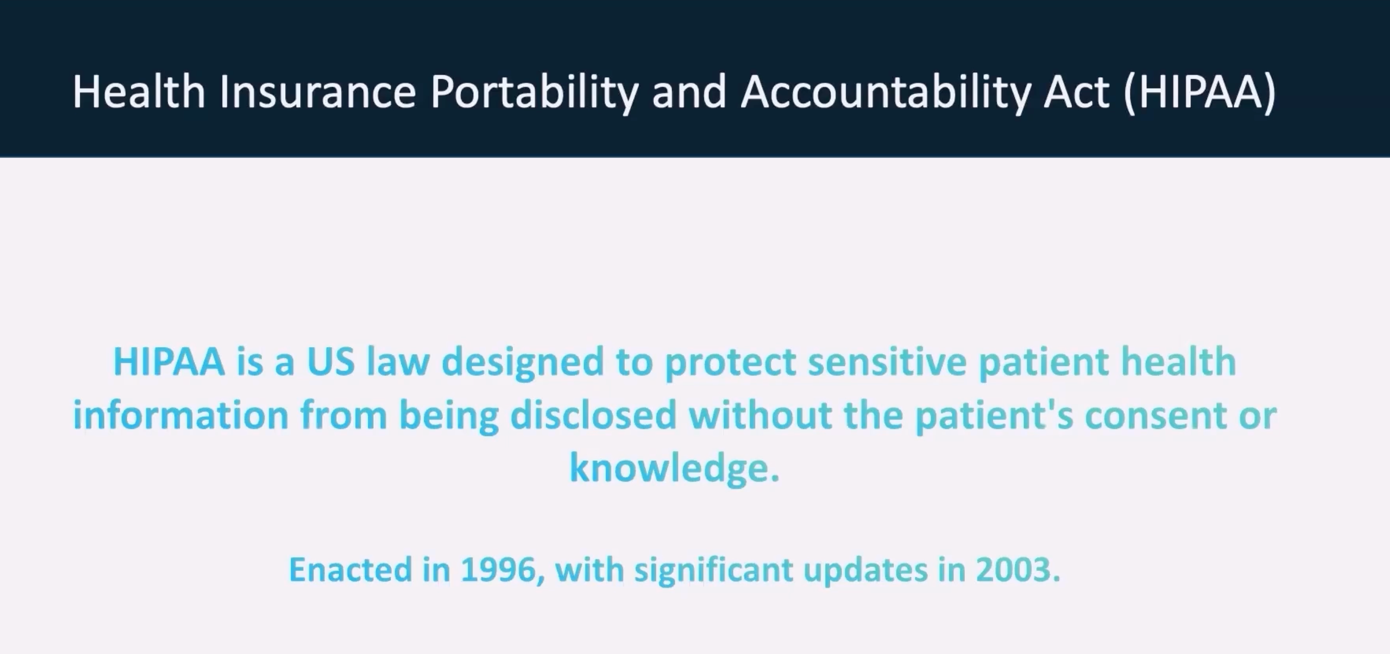 Health Insurance Portability and Accountability Act (HIPAA)

HIPAA is a US law designed to protect sensitive patient health information from being disclosed without the patient's consent or knowledge.

Enacted in 1996, with significant updates in 2003.